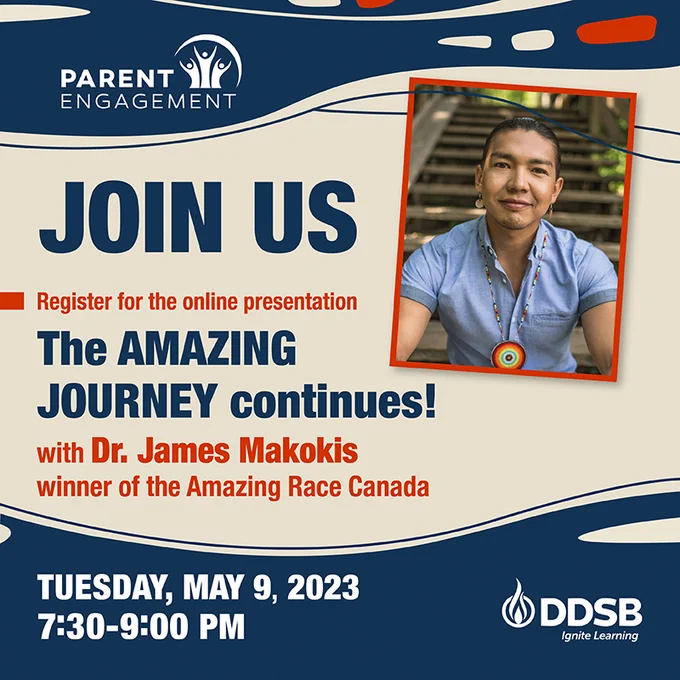 PARENT ENGAGEMENT

JOIN US

Register for the online presentation

The AMAZING JOURNEY continues!

with Dr. James Makokis winner of the Amazing Race Canada

TUESDAY, MAY 9, 2023
7:30-9:00 PM

DDSB
Ignite Learning